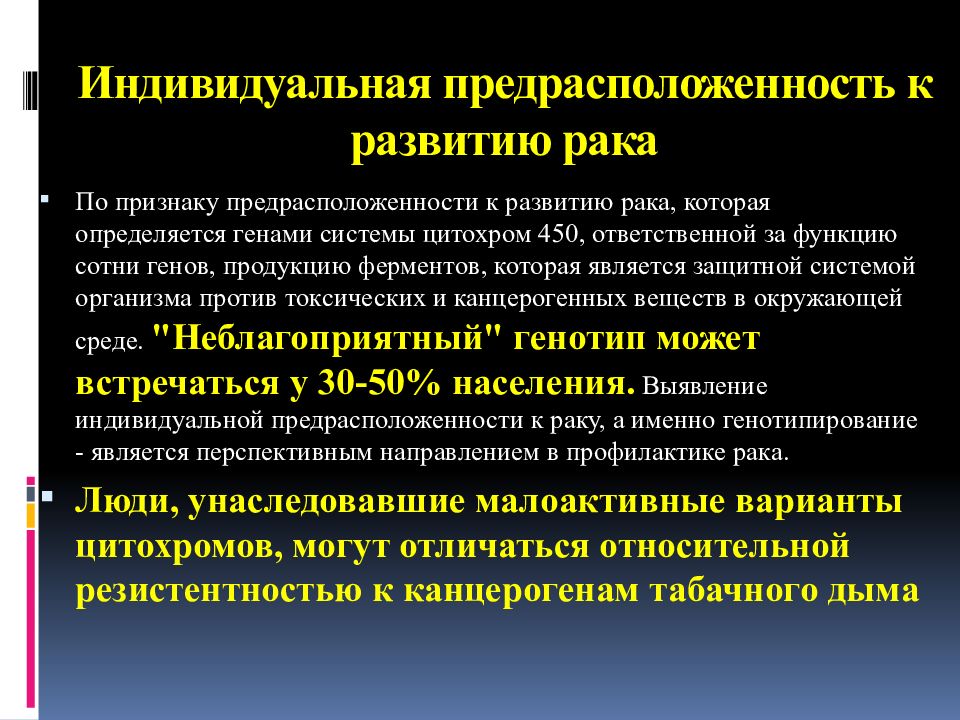 Индивидуальная предрасположенность к развитию рака

По признаку предрасположенности к развитию рака, которая определяется генами системы цитохром 450, ответственной за функцию сотни генов, продукцию ферментов, которая является защитной системой организма против токсических и канцерогенных веществ в окружающей среде. "Неблагоприятный" генотип может встречаться у 30-50% населения. Выявление индивидуальной предрасположенности к раку, а именно генотипирование - является перспективным направлением в профилактике рака.

Люди, унаследовавшие малоактивные варианты цитохромов, могут отличаться относительной резистентностью к канцерогенам табачного дыма